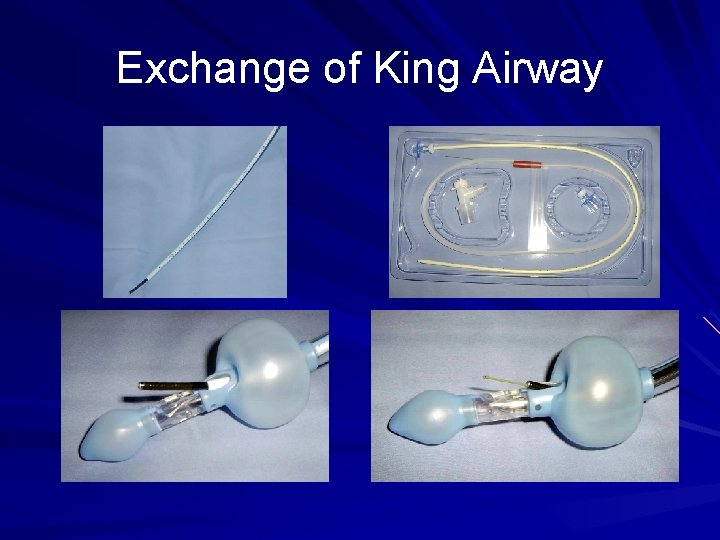 Exchange of King Airway